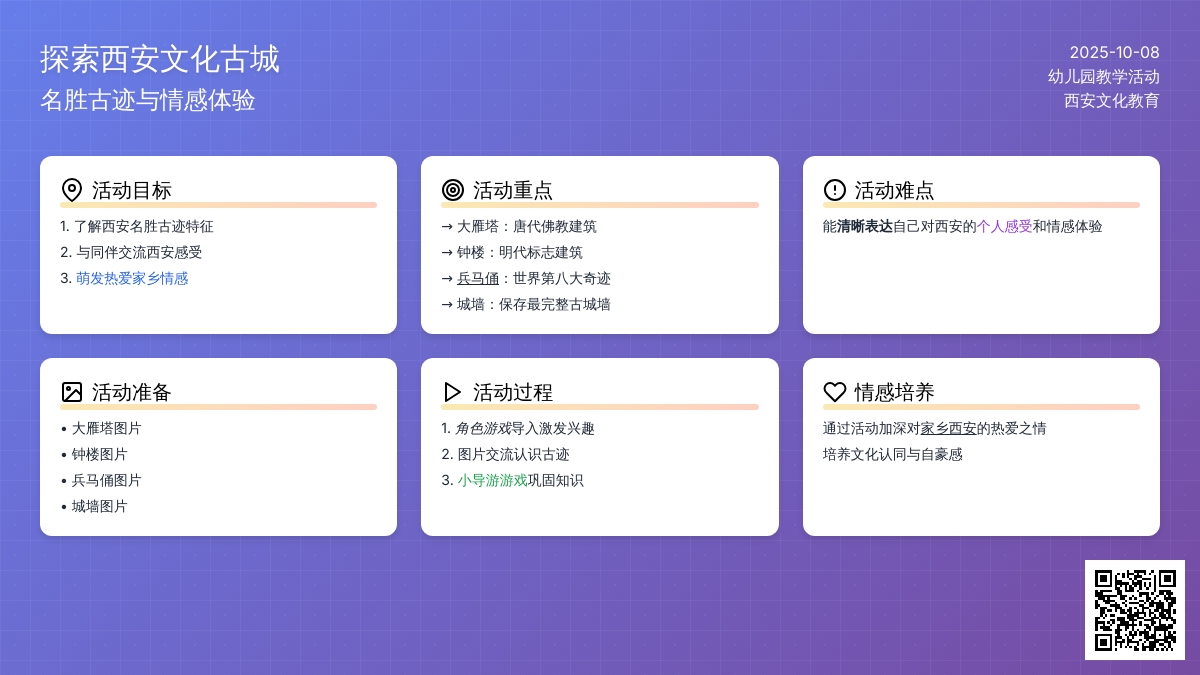 探索西安文化古城
名胜古迹与情感体验

2025-10-08
幼儿园教学活动
西安文化教育

活动目标
1. 了解西安名胜古迹特征
2. 与同伴交流西安感受
3. 萌发热爱家乡情感

活动重点
→ 大雁塔：唐代佛教建筑
→ 钟楼：明代标志建筑
→ 兵马俑：世界第八大奇迹
→ 城墙：保存最完整古城墙

活动难点
能清晰表达自己对西安的个人感受和情感体验

活动准备
• 大雁塔图片
• 钟楼图片
• 兵马俑图片
• 城墙图片

活动过程
1. 角色游戏导入激发兴趣
2. 图片交流认识古迹
3. 小导游游戏巩固知识

情感培养
通过活动加深对家乡西安的热爱之情
培养文化认同与自豪感